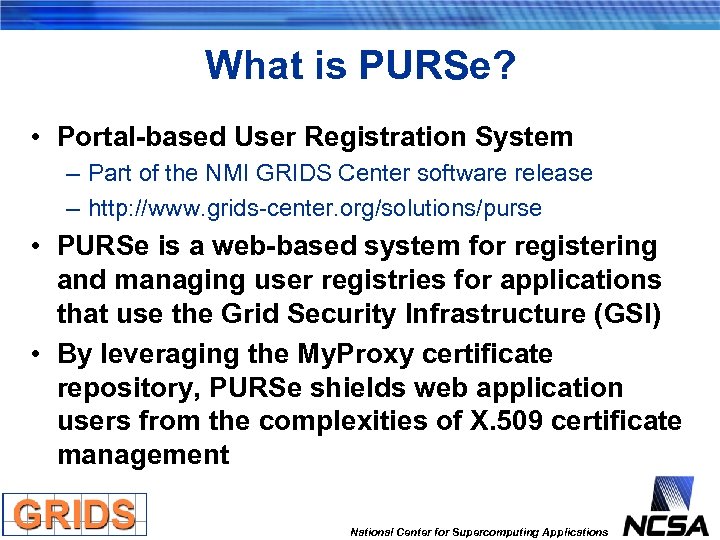 What is PURSe?

• Portal-based User Registration System
– Part of the NMI GRIDS Center software release
– http://www.grids-center.org/solutions/purse

• PURSe is a web-based system for registering and managing user registries for applications that use the Grid Security Infrastructure (GSI)

• By leveraging the MyProxy certificate repository, PURSe shields web application users from the complexities of X.509 certificate management

GRIDS

National Center for Supercomputing Applications

NCSA